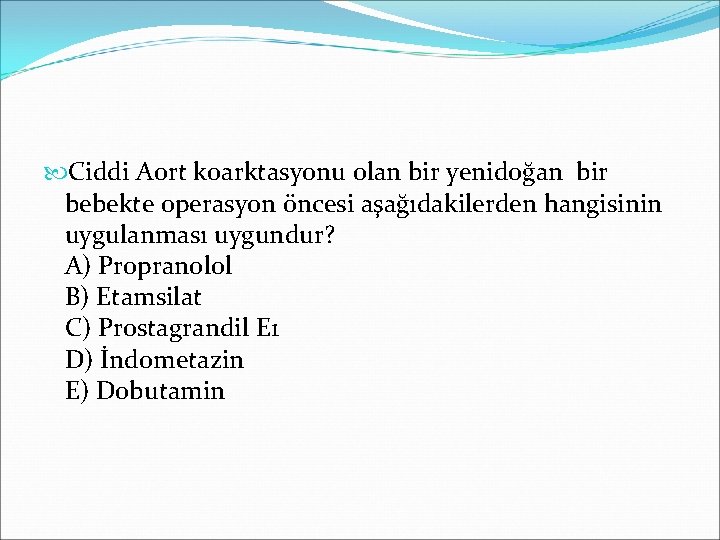 Ciddi Aort koarktasyonu olan bir yenidoğan bir bebekte operasyon öncesi aşağıdakilerden hangisinin uygulanması uygundur?
A) Propranolol
B) Etamsilat
C) Prostagrandil E1
D) İndometazin
E) Dobutamin